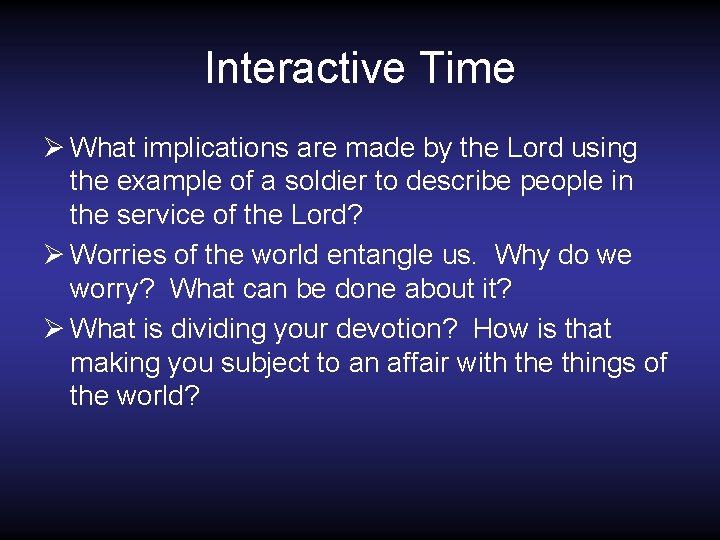 Interactive Time

➢ What implications are made by the Lord using the example of a soldier to describe people in the service of the Lord?

➢ Worries of the world entangle us. Why do we worry? What can be done about it?

➢ What is dividing your devotion? How is that making you subject to an affair with the things of the world?